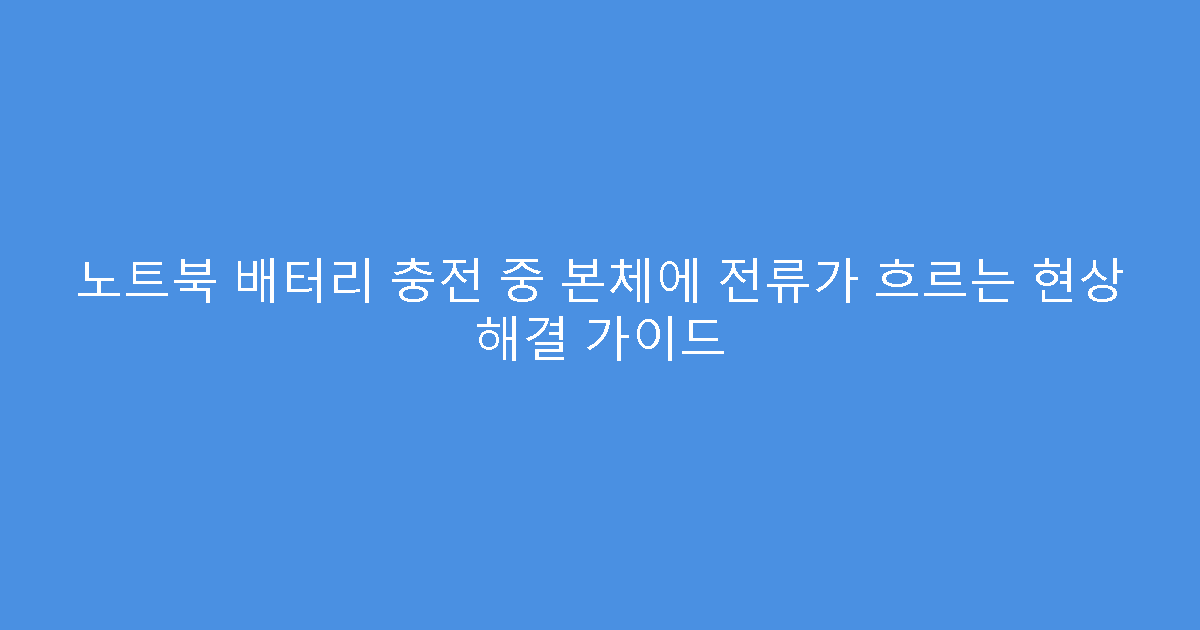 노트북 배터리 충전 중 본체에 전류가 흐르는 현상 해결 가이드